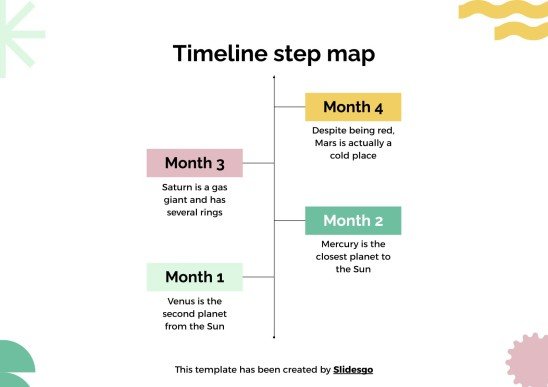 Timeline step map

Month 4

Despite being red, Mars is actually a cold place

Month 3

Saturn is a gas giant and has several rings

Month 2

Mercury is the closest planet to the Sun

Month 1

Venus is the second planet from the Sun

This template has been created by Slidesgo